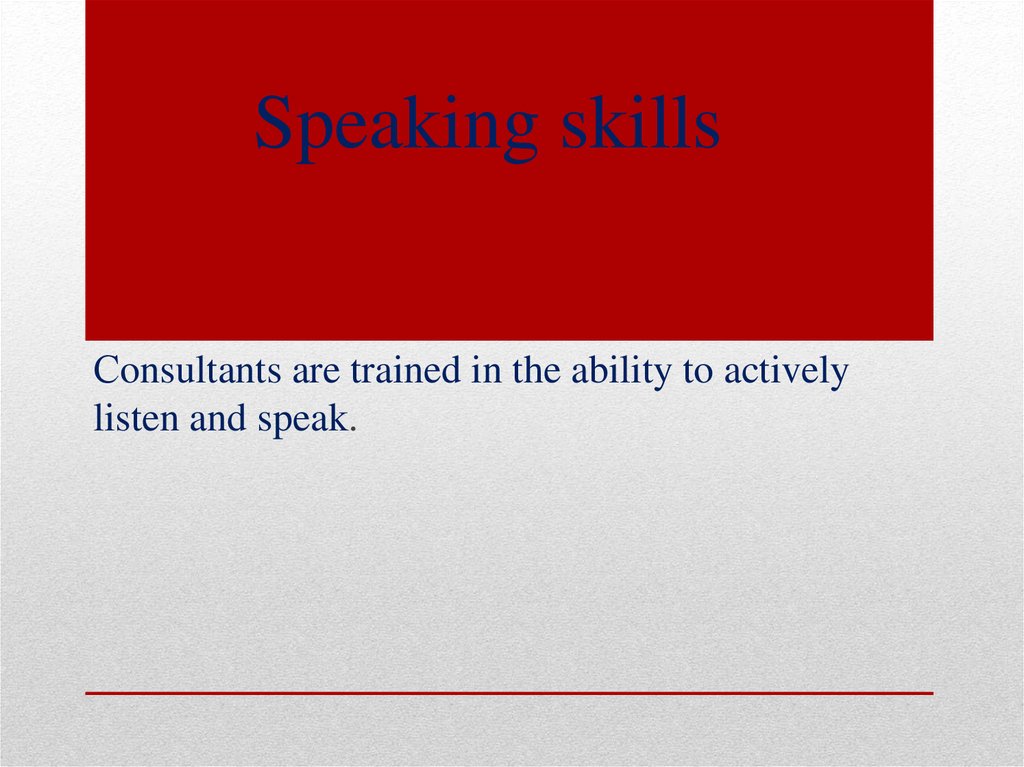 Speaking skills

Consultants are trained in the ability to actively listen and speak.